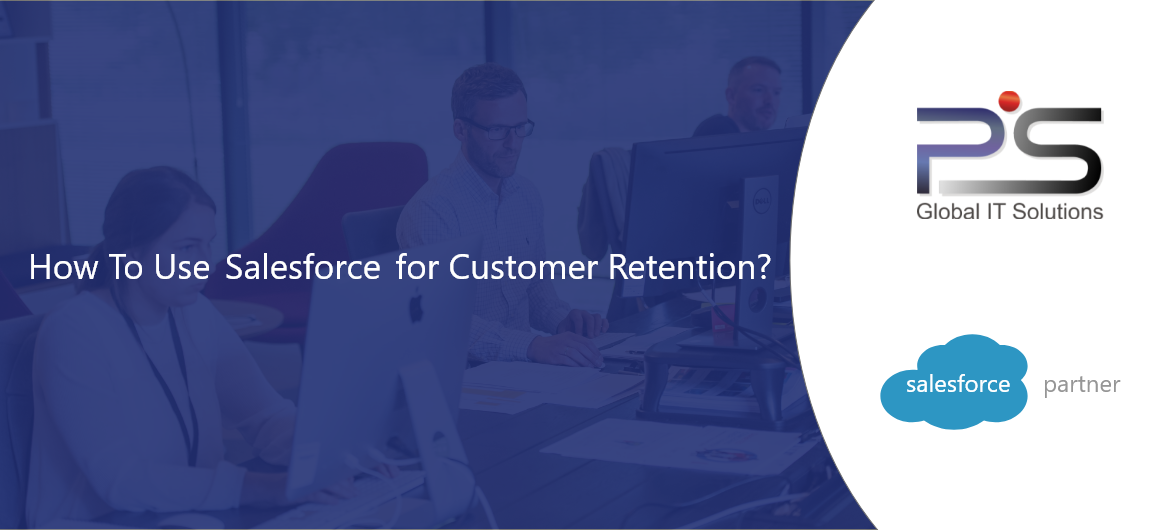 How To Use Salesforce for Customer Retention?

PS
Global IT Solutions

salesforce partner